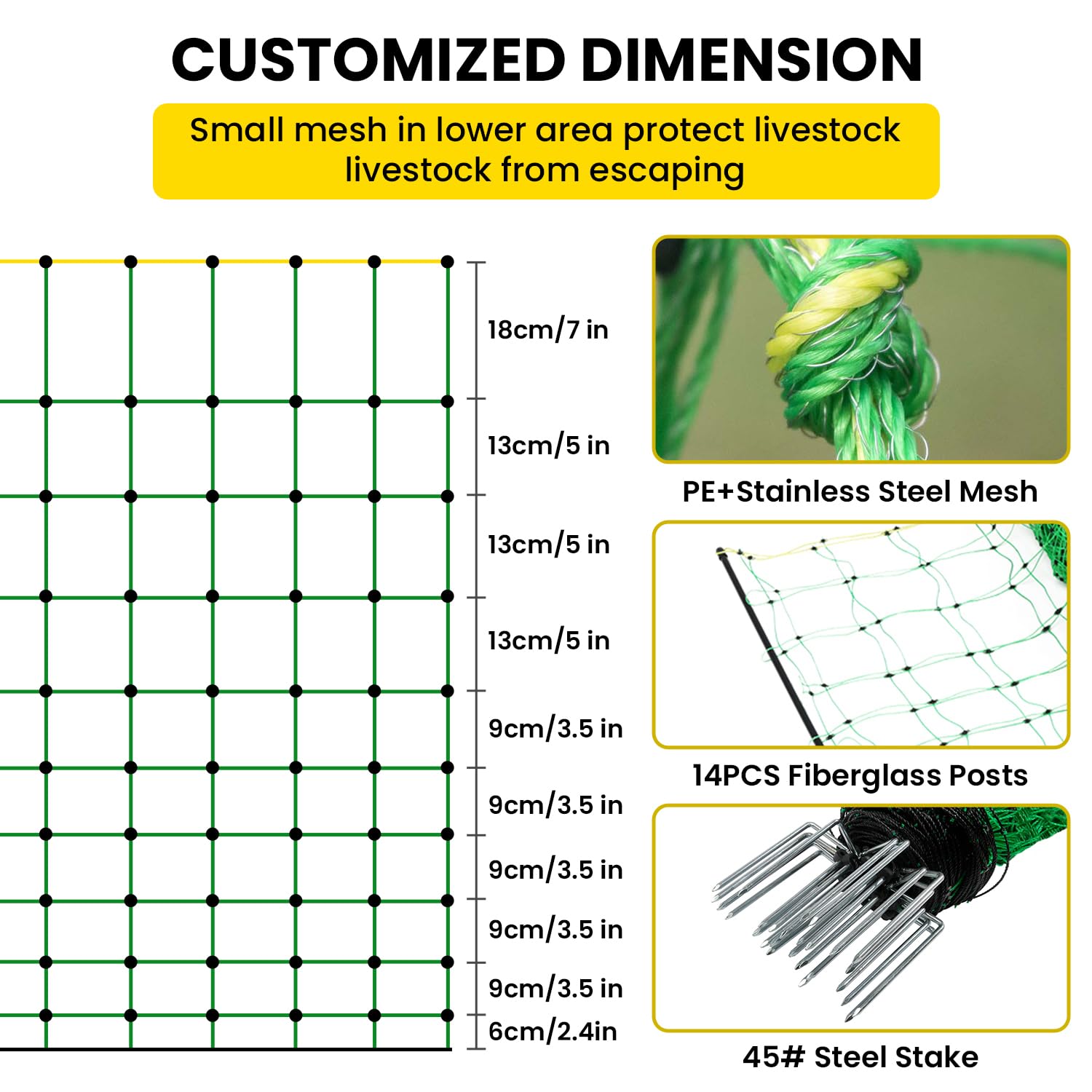 CUSTOMIZED DIMENSION

Small mesh in lower area protect livestock livestock from escaping

18cm/7 in
13cm/5 in
13cm/5 in
13cm/5 in
9cm/3.5 in
9cm/3.5 in
9cm/3.5 in
9cm/3.5 in
9cm/3.5 in
6cm/2.4in

PE+Stainless Steel Mesh

14PCS Fiberglass Posts

45# Steel Stake